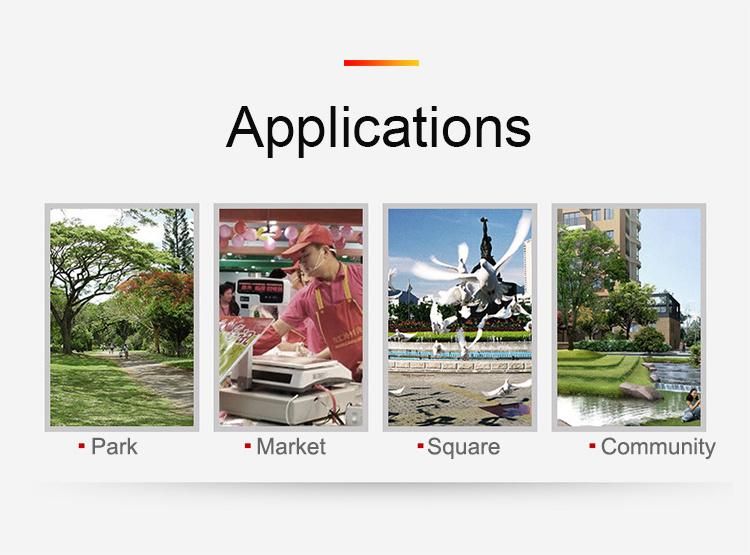 Applications

▪ Park

▪ Market

▪ Square

▪ Community